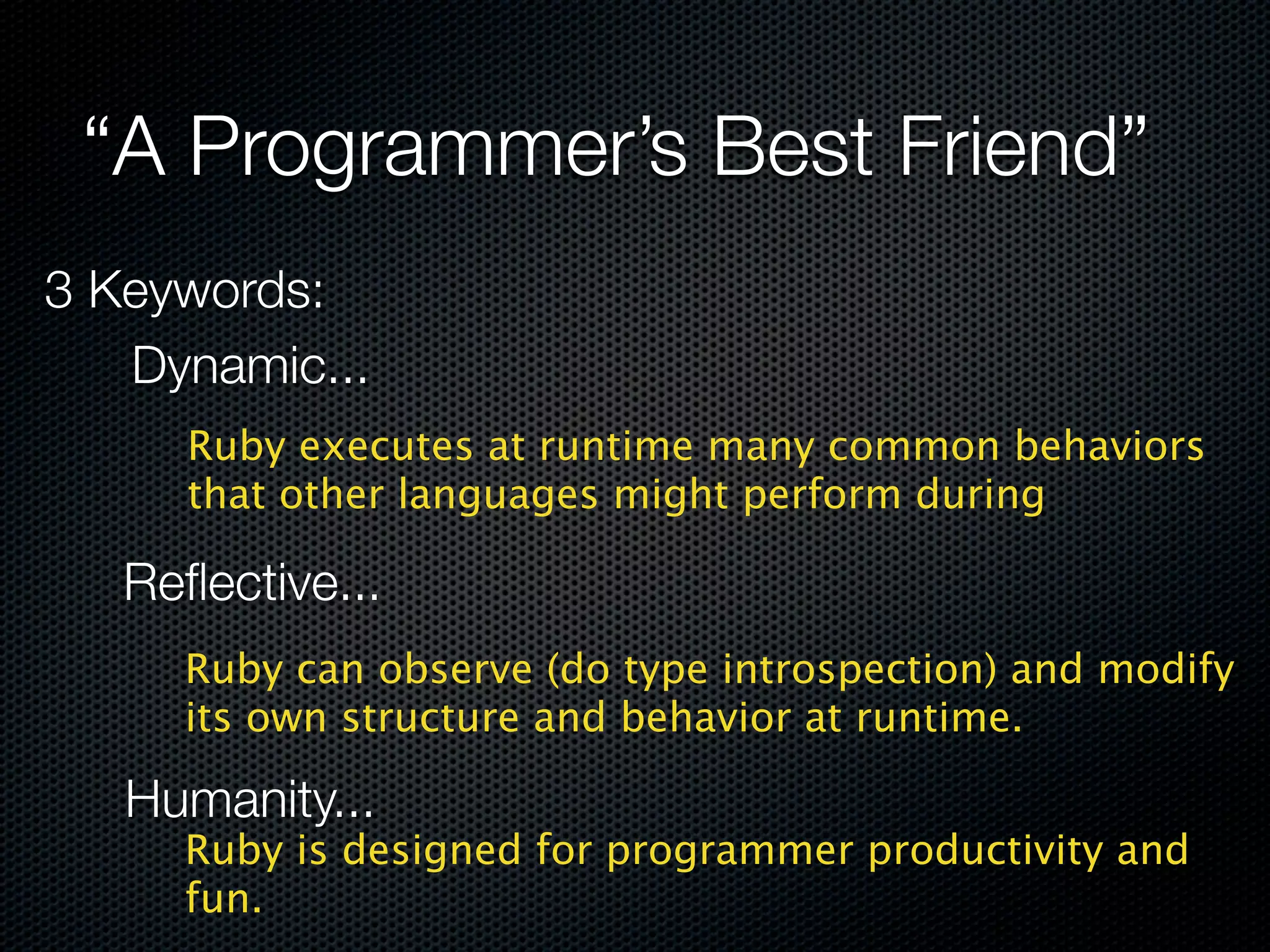 “A Programmer’s Best Friend”

3 Keywords:

Dynamic...

Ruby executes at runtime many common behaviors that other languages might perform during

Reflective...

Ruby can observe (do type introspection) and modify its own structure and behavior at runtime.

Humanity...

Ruby is designed for programmer productivity and fun.